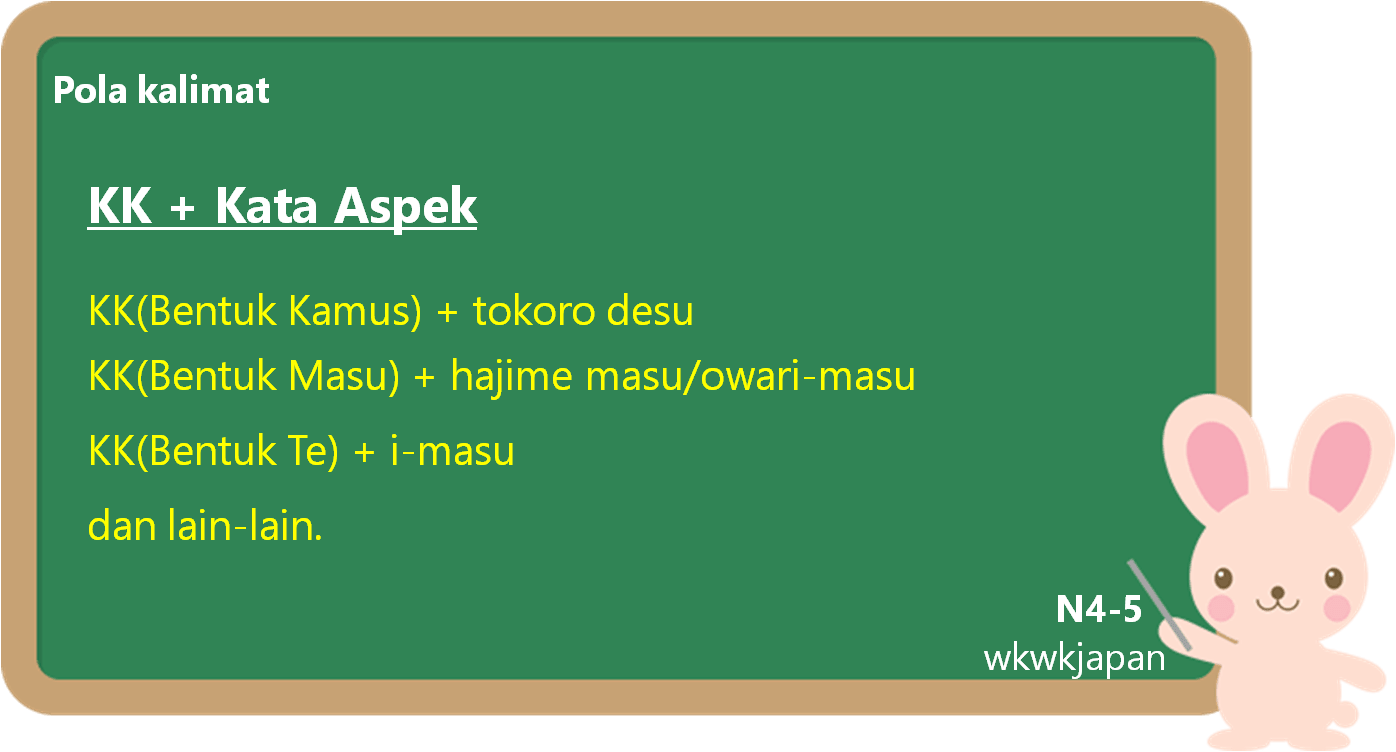 Pola kalimat

KK + Kata Aspek

KK(Bentuk Kamus) + tokoro desu
KK(Bentuk Masu) + hajime masu/owari-masu
KK(Bentuk Te) + i-masu
dan lain-lain.

N4-5
wkwkjapan